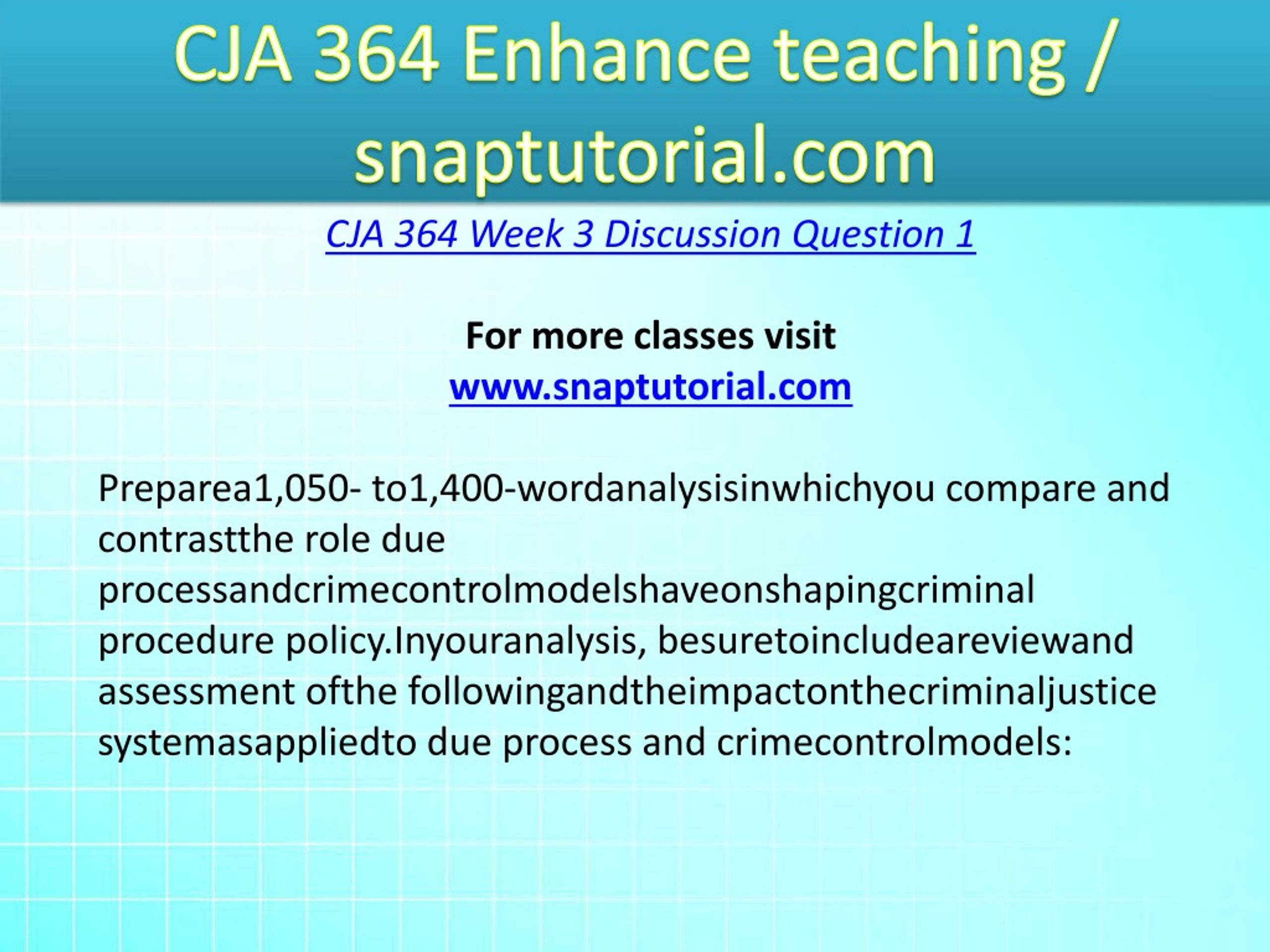 CJA 364 Enhance teaching / snaptutorial.com

CJA 364 Week 3 Discussion Question 1

For more classes visit
www.snaptutorial.com

Preparea1,050- to1,400-wordanalysisinwhichyou compare and contrastthe role due processandcrimecontrolmodelshaveonshapingcriminal procedure policy.Inyouranalysis, besuretoincludeareviewand assessment ofthe followingandtheimpactonthecriminaljustice systemasappliedto due process and crimecontrolmodels: